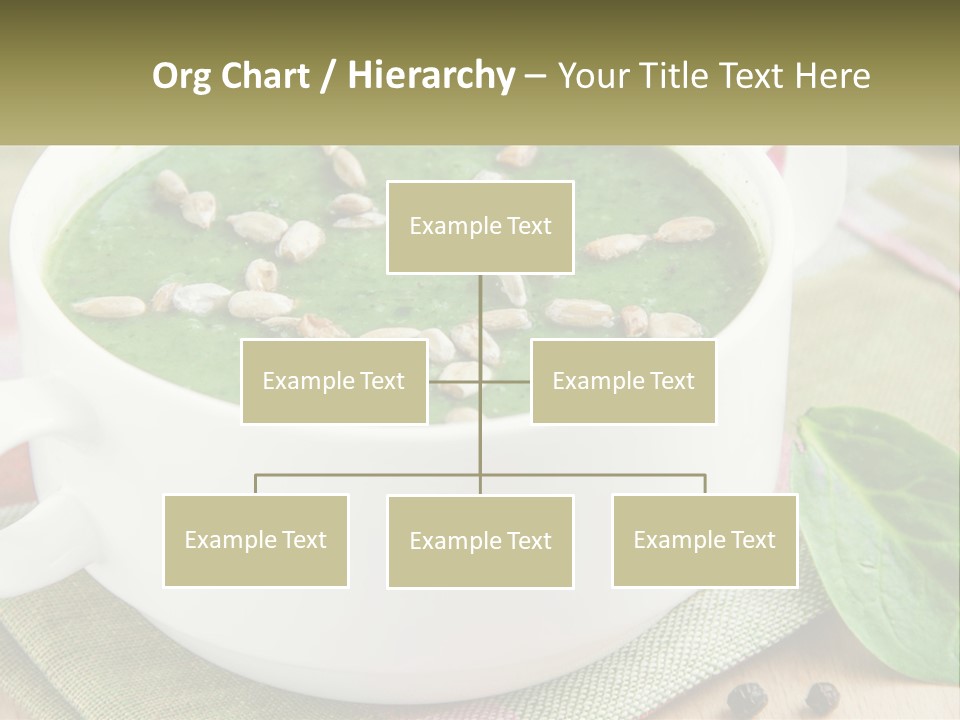 Org Chart / Hierarchy – Your Title Text Here

Example Text

Example Text

Example Text

Example Text

Example Text

Example Text